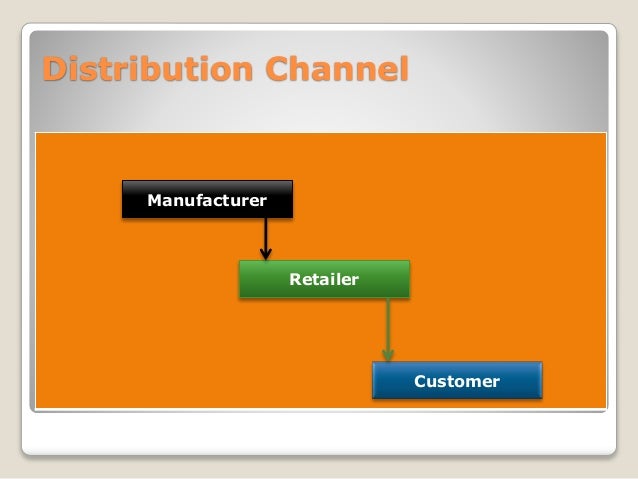 Distribution Channel

Manufacturer

Retailer

Customer